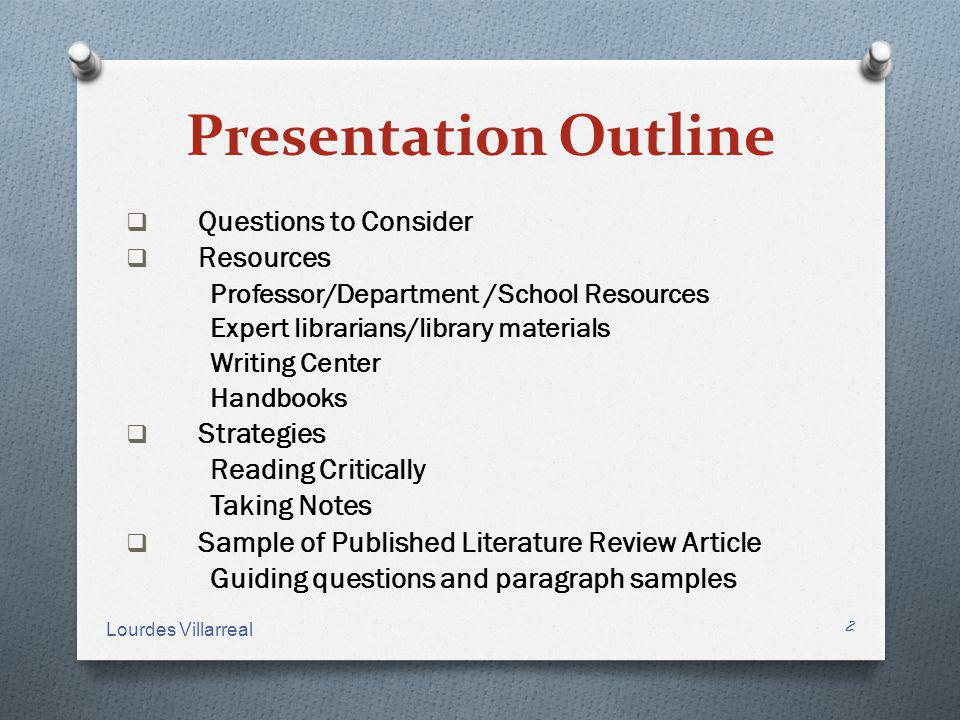 Presentation Outline

❑ Questions to Consider
❑ Resources
Professor/Department /School Resources
Expert librarians/library materials
Writing Center
Handbooks
❑ Strategies
Reading Critically
Taking Notes
❑ Sample of Published Literature Review Article
Guiding questions and paragraph samples

Lourdes Villarreal

2